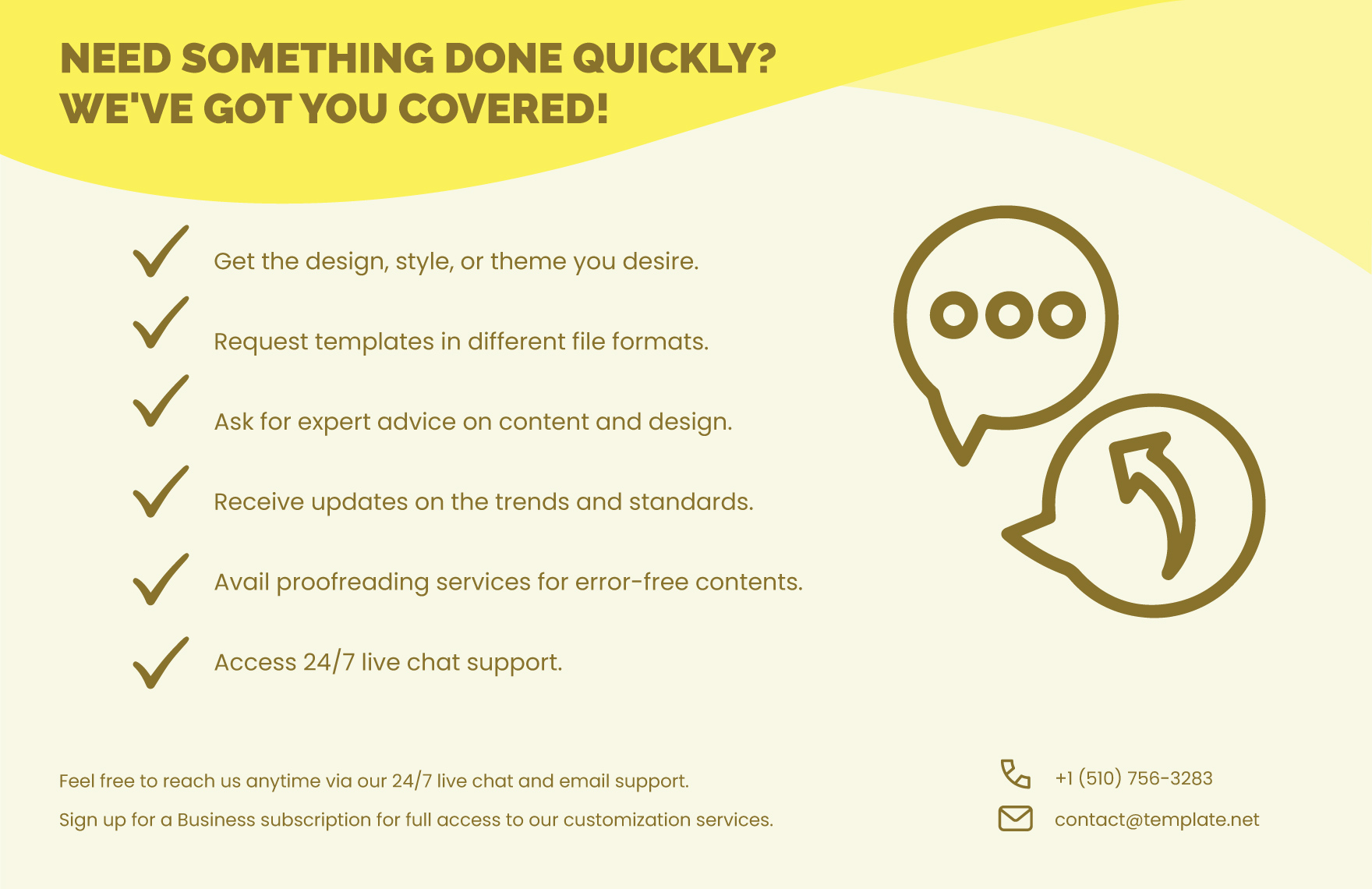 NEED SOMETHING DONE QUICKLY?
WE'VE GOT YOU COVERED!

Get the design, style, or theme you desire.

Request templates in different file formats.

Ask for expert advice on content and design.

Receive updates on the trends and standards.

Avail proofreading services for error-free contents.

Access 24/7 live chat support.

Feel free to reach us anytime via our 24/7 live chat and email support.

Sign up for a Business subscription for full access to our customization services.

+1 (510) 756-3283

contact@template.net